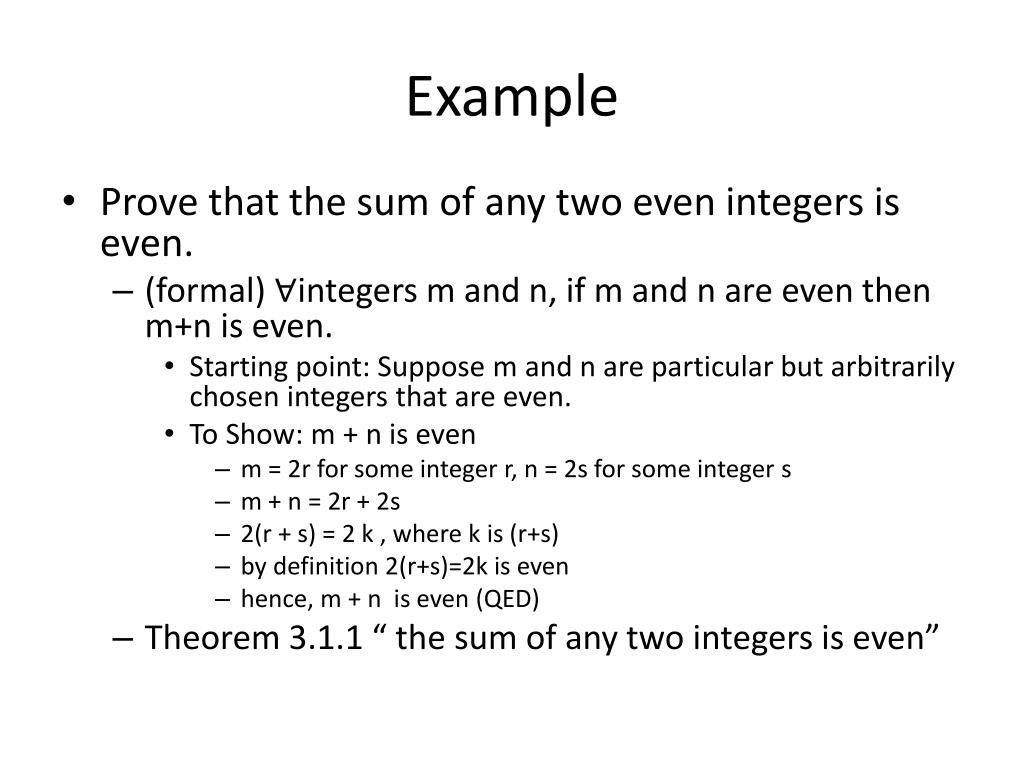 Example

• Prove that the sum of any two even integers is even.

– (formal) ∀integers m and n, if m and n are even then m+n is even.

• Starting point: Suppose m and n are particular but arbitrarily chosen integers that are even.

• To Show: m + n is even

– m = 2r for some integer r, n = 2s for some integer s

– m + n = 2r + 2s

– 2(r + s) = 2 k , where k is (r+s)

– by definition 2(r+s)=2k is even

– hence, m + n is even (QED)

– Theorem 3.1.1 “ the sum of any two integers is even”